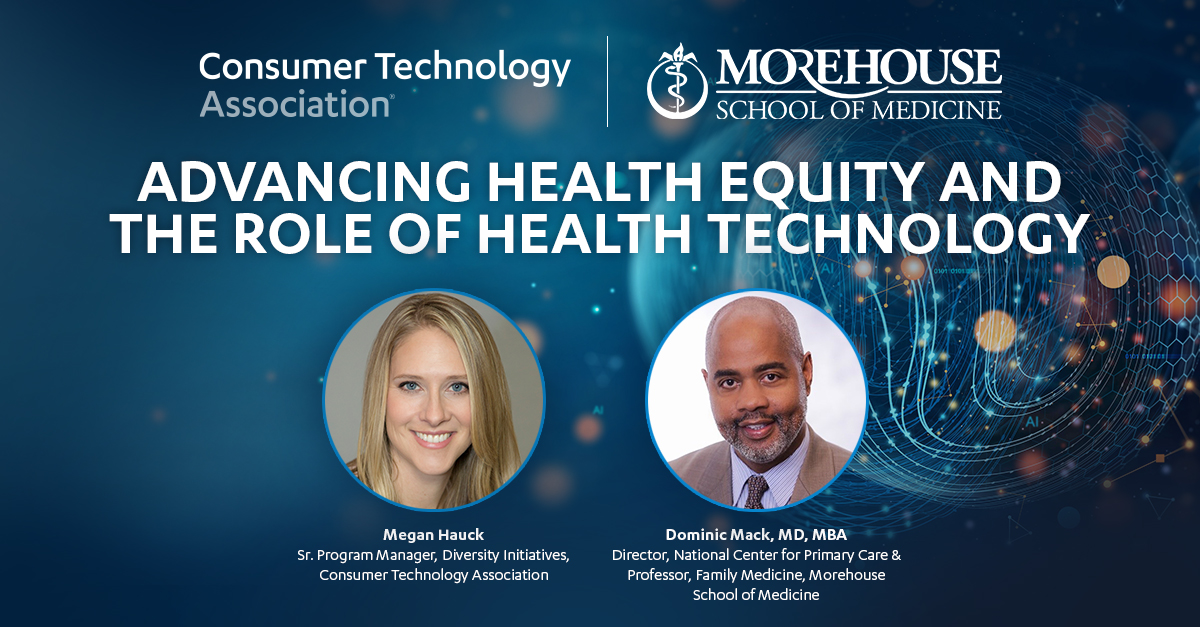 Consumer Technology Association®

MOREHOUSE SCHOOL OF MEDICINE

ADVANCING HEALTH EQUITY AND THE ROLE OF HEALTH TECHNOLOGY

Megan Hauck
Sr. Program Manager, Diversity Initiatives, Consumer Technology Association

Dominic Mack, MD, MBA
Director, National Center for Primary Care & Professor, Family Medicine, Morehouse School of Medicine